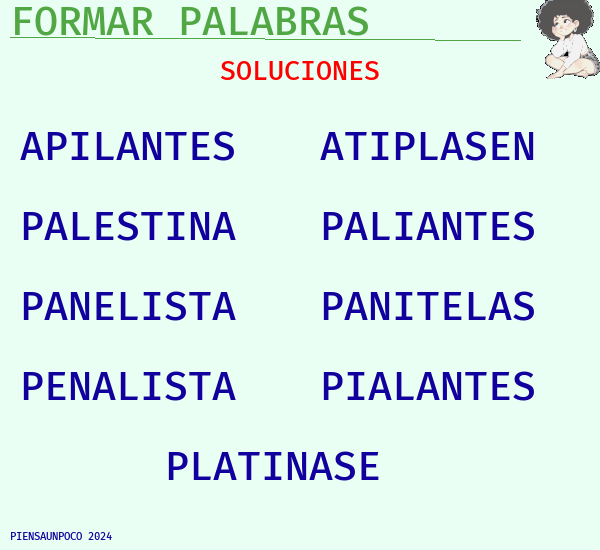 FORMAR PALABRAS

SOLUCIONES

APILANTES

ATIPLASEN

PALESTINA

PALIANTES

PANELISTA

PANITELAS

PENALISTA

PIALANTES

PLATINASE

PIENSAUNPOCO 2024